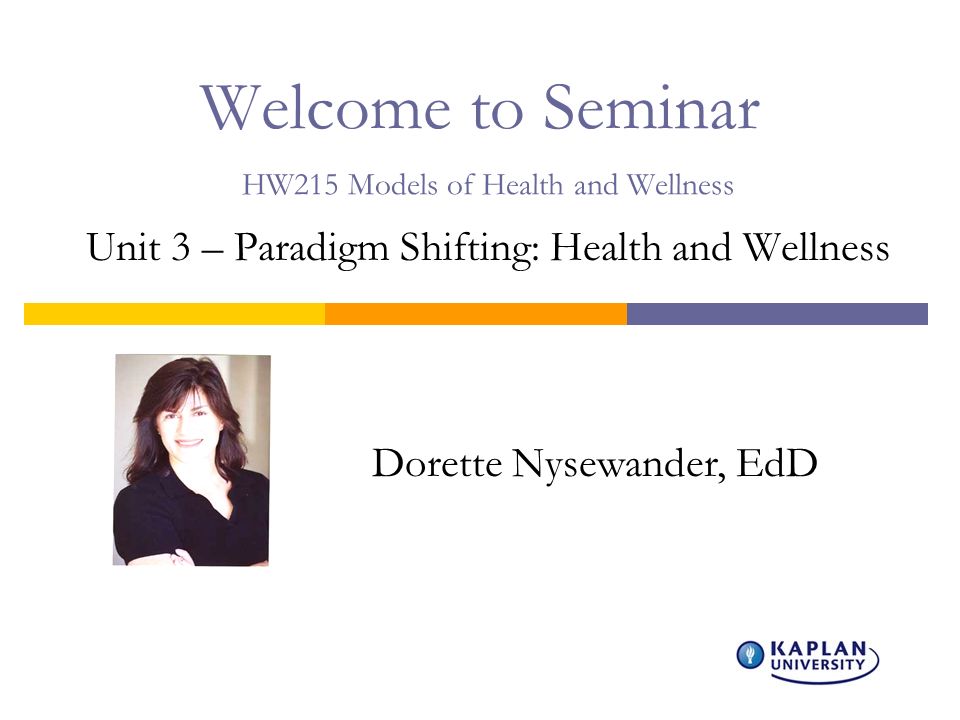 Welcome to Seminar

HW215 Models of Health and Wellness

Unit 3 – Paradigm Shifting: Health and Wellness

Dorette Nysewander, EdD

KAPLAN UNIVERSITY